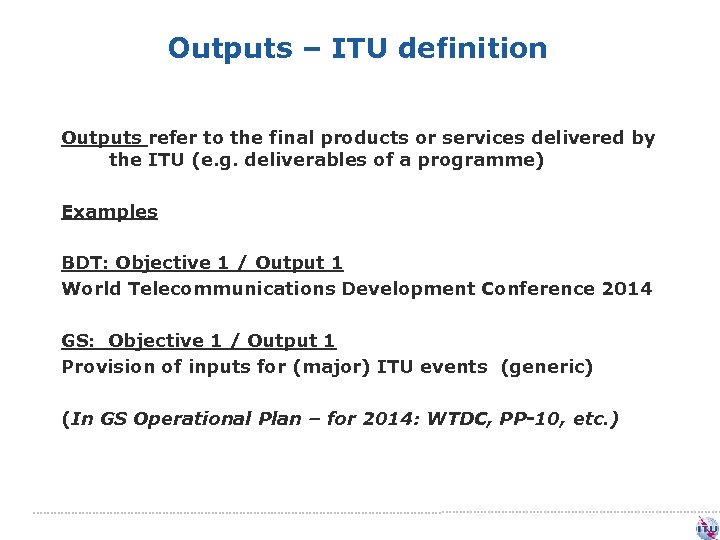 Outputs – ITU definition

Outputs refer to the final products or services delivered by the ITU (e.g. deliverables of a programme)

Examples

BDT: Objective 1 / Output 1
World Telecommunications Development Conference 2014

GS:  Objective 1 / Output 1
Provision of inputs for (major) ITU events  (generic)

(In GS Operational Plan – for 2014: WTDC, PP-10, etc.)

ITU